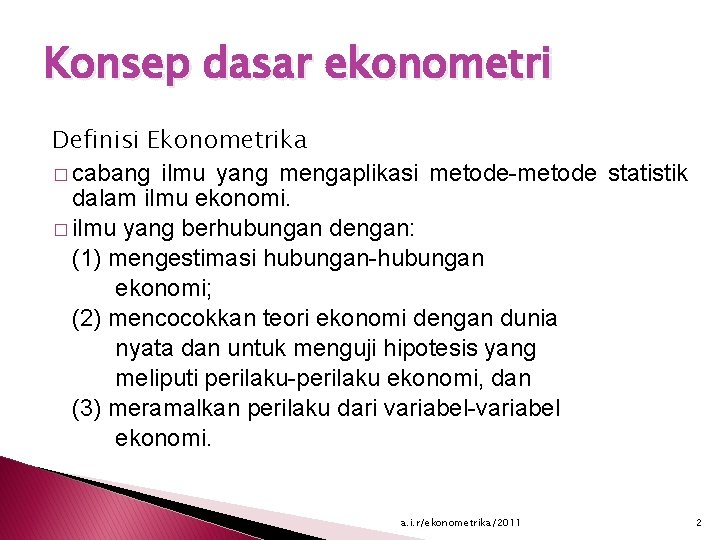 Konsep dasar ekonometri

Definisi Ekonometrika

□ cabang ilmu yang mengaplikasi metode-metode statistik dalam ilmu ekonomi.

□ ilmu yang berhubungan dengan:
(1) mengestimasi hubungan-hubungan ekonomi;
(2) mencocokkan teori ekonomi dengan dunia nyata dan untuk menguji hipotesis yang meliputi perilaku-perilaku ekonomi, dan
(3) meramalkan perilaku dari variabel-variabel ekonomi.

a.i.r/ekonometrika/2011

2